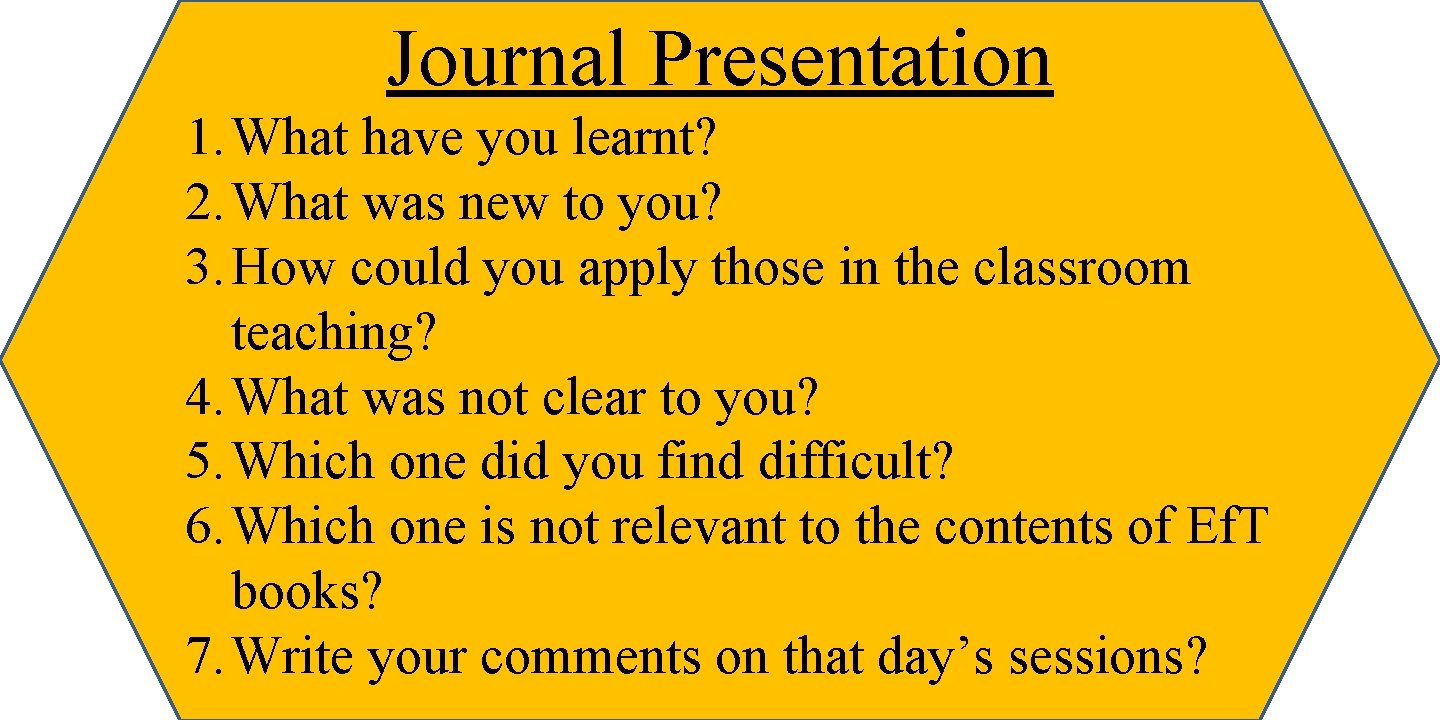 Journal Presentation

1. What have you learnt?
2. What was new to you?
3. How could you apply those in the classroom teaching?
4. What was not clear to you?
5. Which one did you find difficult?
6. Which one is not relevant to the contents of EfT books?
7. Write your comments on that day’s sessions?